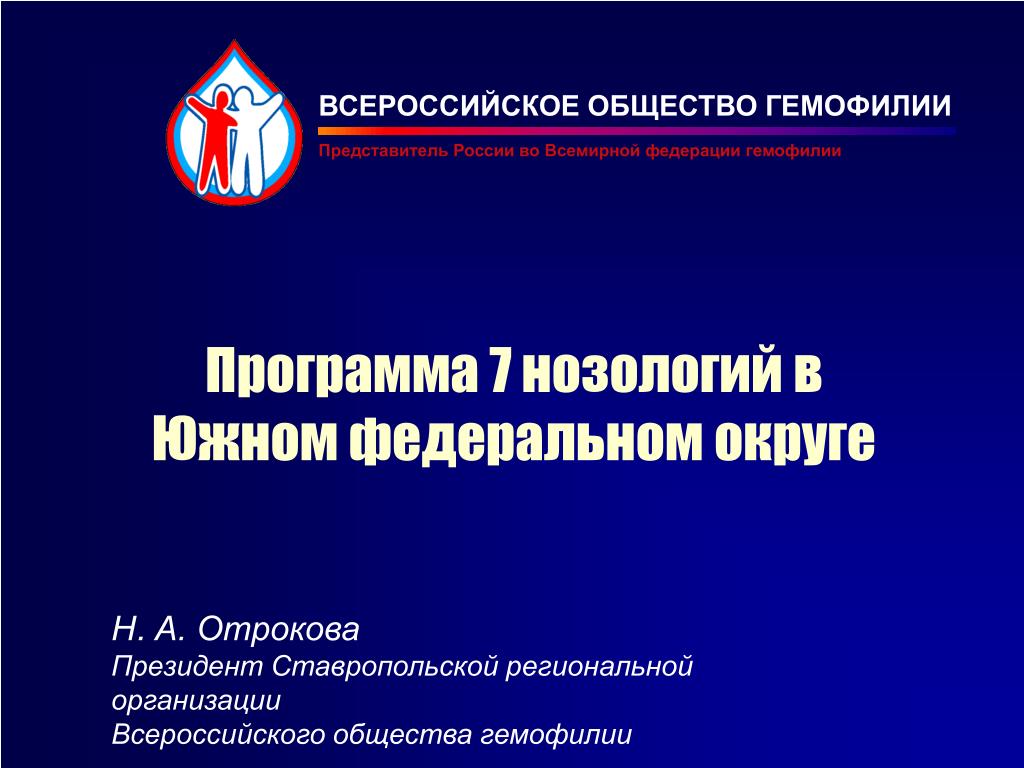 ВСЕРОССИЙСКОЕ ОБЩЕСТВО ГЕМОФИЛИИ

Представитель России во Всемирной федерации гемофилии

Программа 7 нозологий в Южном федеральном округе

Н. А. Отрокова
Президент Ставропольской региональной организации
Всероссийского общества гемофилии